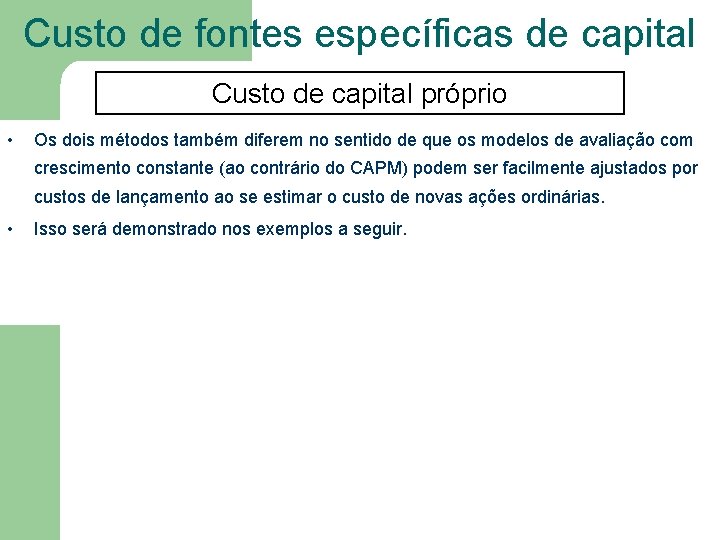 Custo de fontes específicas de capital

Custo de capital próprio

• Os dois métodos também diferem no sentido de que os modelos de avaliação com crescimento constante (ao contrário do CAPM) podem ser facilmente ajustados por custos de lançamento ao se estimar o custo de novas ações ordinárias.

• Isso será demonstrado nos exemplos a seguir.